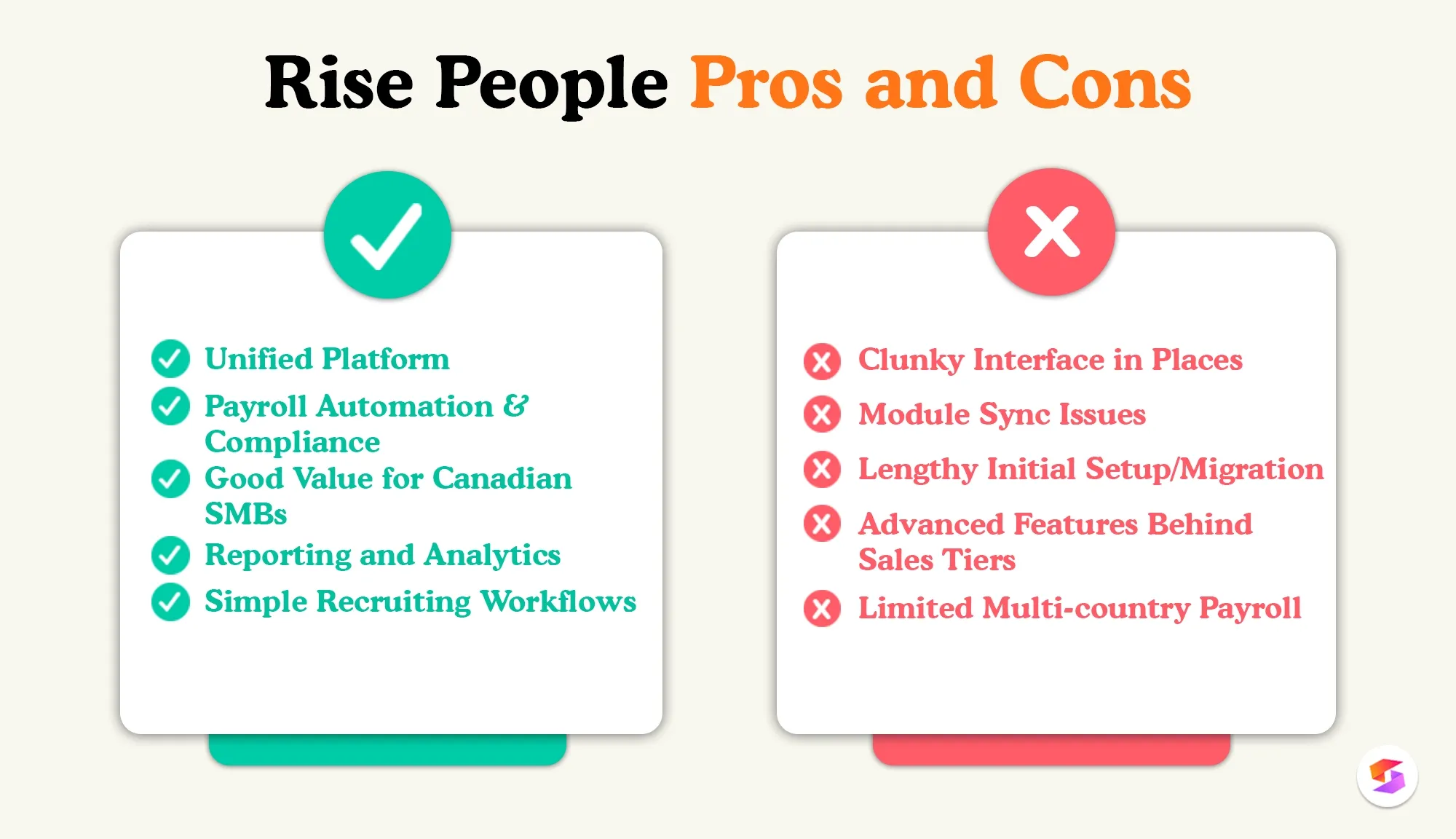 Rise People Pros and Cons

Unified Platform
Payroll Automation & Compliance
Good Value for Canadian SMBs
Reporting and Analytics
Simple Recruiting Workflows

Clunky Interface in Places
Module Sync Issues
Lengthy Initial Setup/Migration
Advanced Features Behind Sales Tiers
Limited Multi-country Payroll